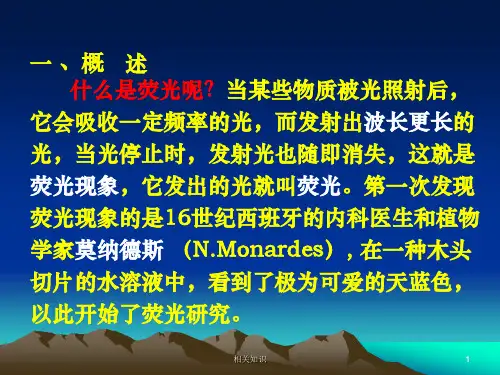 一、概　述

什么是荧光呢？当某些物质被光照射后，它会吸收一定频率的光，而发射出波长更长的光，当光停止时，发射光也随即消失，这就是荧光现象，它发出的光就叫荧光。第一次发现荧光现象的是16世纪西班牙的内科医生和植物学家莫纳德斯　（N.Monardes），在一种木头切片的水溶液中，看到了极为可爱的天蓝色，以此开始了荧光研究。

相关知识

1